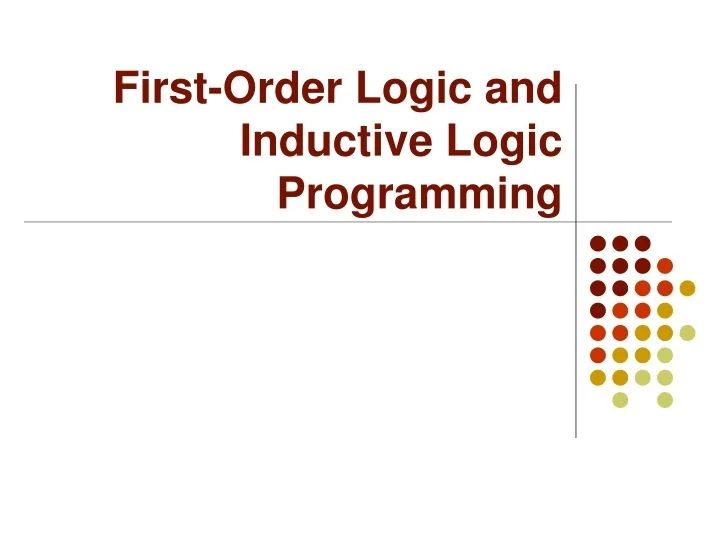 First-Order Logic and Inductive Logic Programming